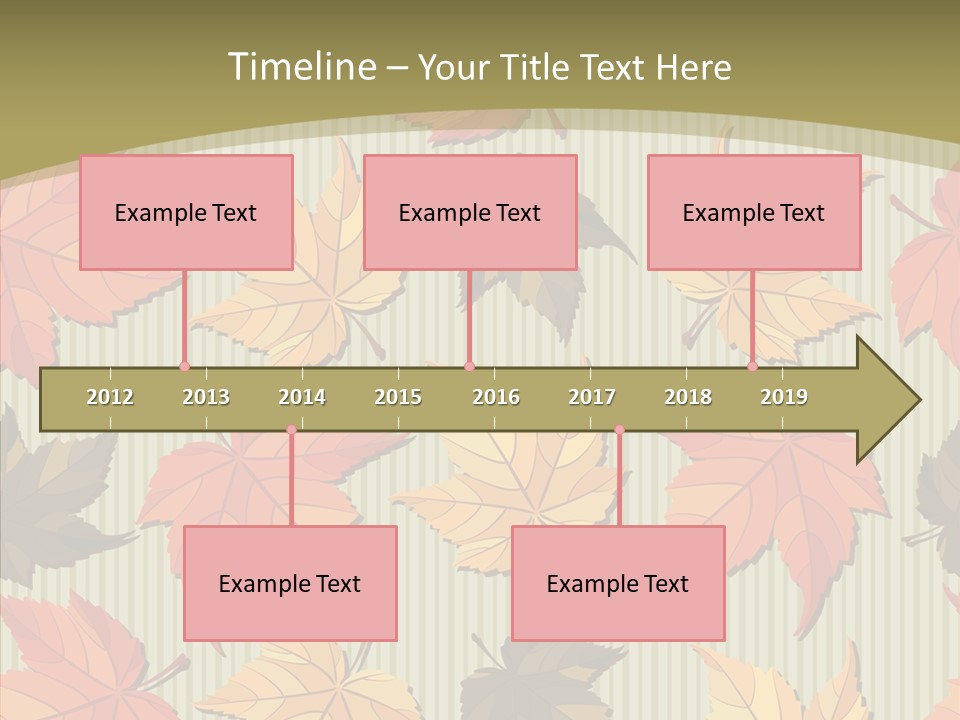 Timeline – Your Title Text Here

Example Text

Example Text

Example Text

2012 2013 2014 2015 2016 2017 2018 2019

Example Text

Example Text